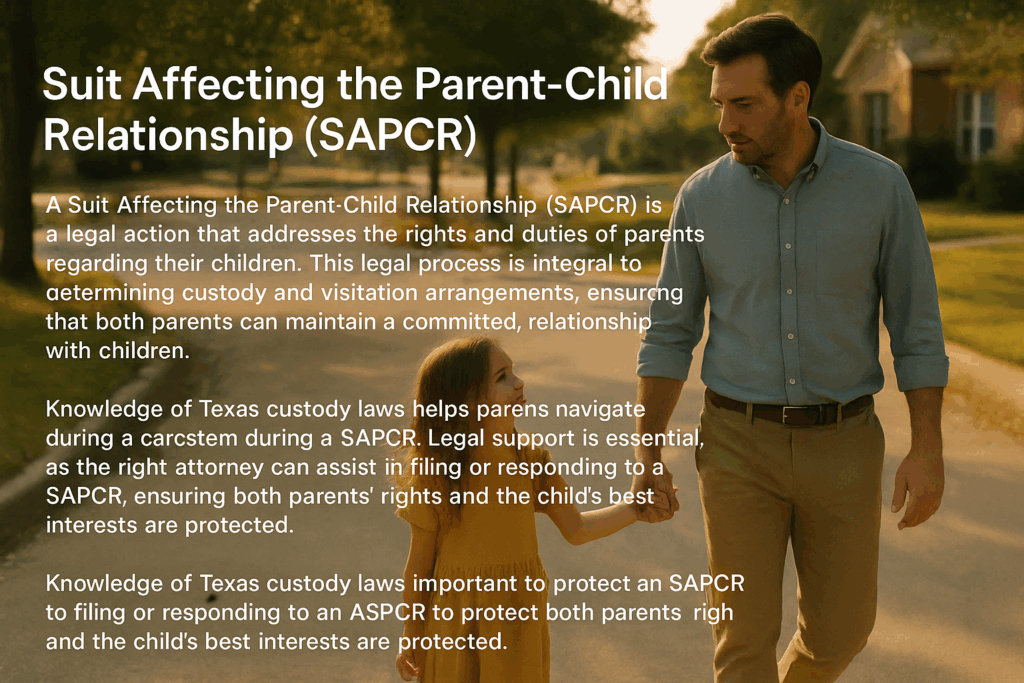 Suit Affecting the Parent-Child Relationship (SAPCR)

A Suit Affecting the Parent-Child Relationship (SAPCR) is a legal action that addresses the rights and duties of parents regarding their children. This legal process is integral to aetermining custody and visitation arrangements, ensurcng that both parents can maintain a committed, relationship with children.

Knowledge of Texas custody laws helps parens navigate during a carcstem during a SAPCR. Legal support is essential, as the right attorney can assist in filing or responding to a SAPCR, ensuring both parents' rights and the child's best interests are protected.

Knowledge of Texas custody laws important to protect an SAPCR to filing or responding to an ASPCR to protect both parents righ and the child's best interests are protected.